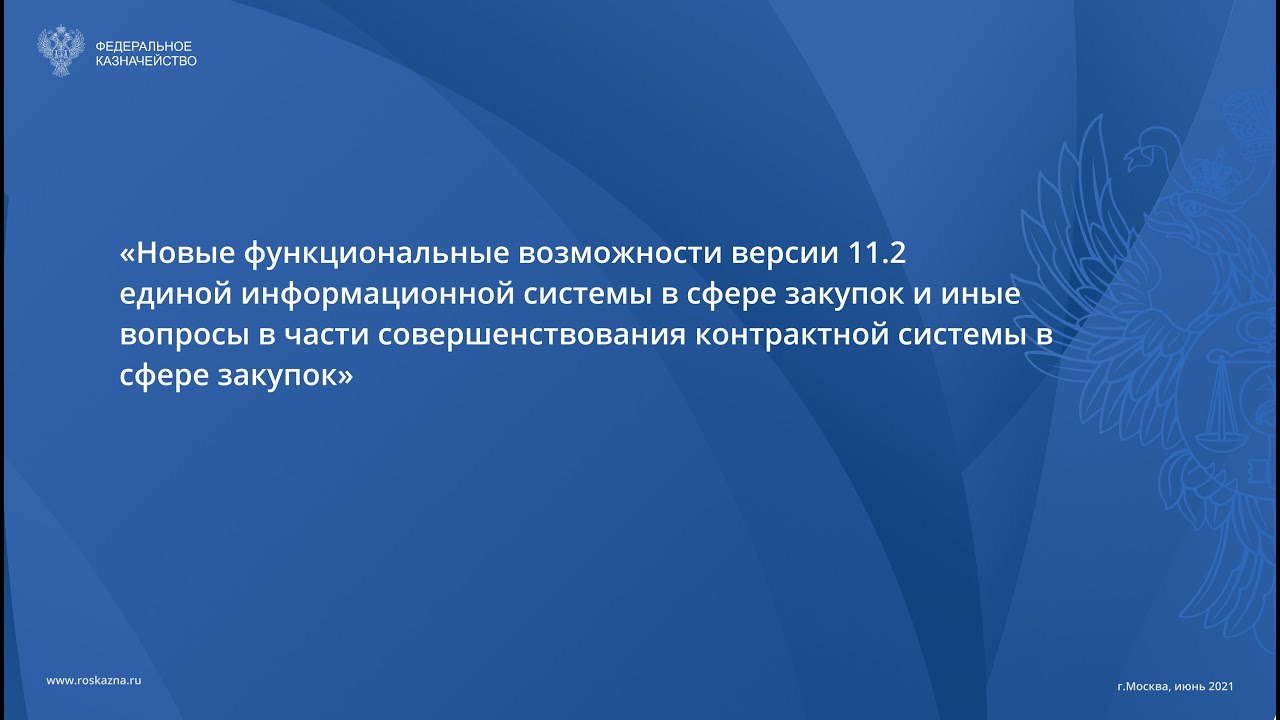 ФЕДЕРАЛЬНОЕ
КАЗНАЧЕЙСТВО

«Новые функциональные возможности версии 11.2 единой информационной системы в сфере закупок и иные вопросы в части совершенствования контрактной системы в сфере закупок»

www.roskazna.ru

г.Москва, июнь 2021